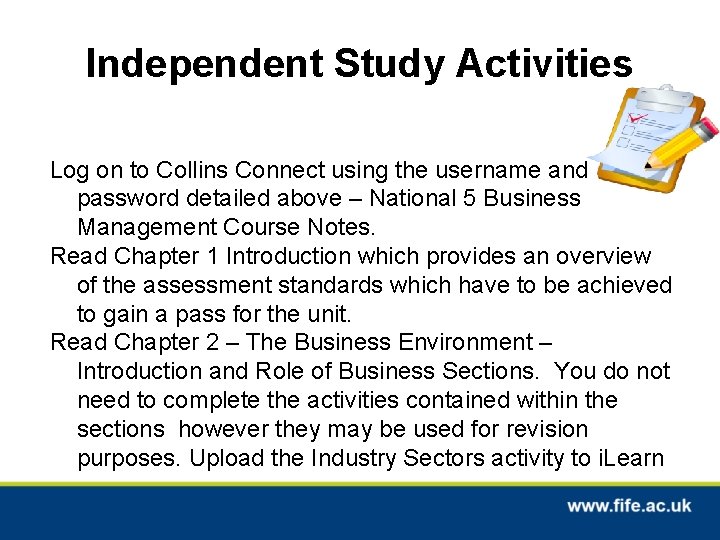 Independent Study Activities

Log on to Collins Connect using the username and password detailed above – National 5 Business Management Course Notes.

Read Chapter 1 Introduction which provides an overview of the assessment standards which have to be achieved to gain a pass for the unit.

Read Chapter 2 – The Business Environment – Introduction and Role of Business Sections. You do not need to complete the activities contained within the sections however they may be used for revision purposes. Upload the Industry Sectors activity to iLearn

www.fife.ac.uk